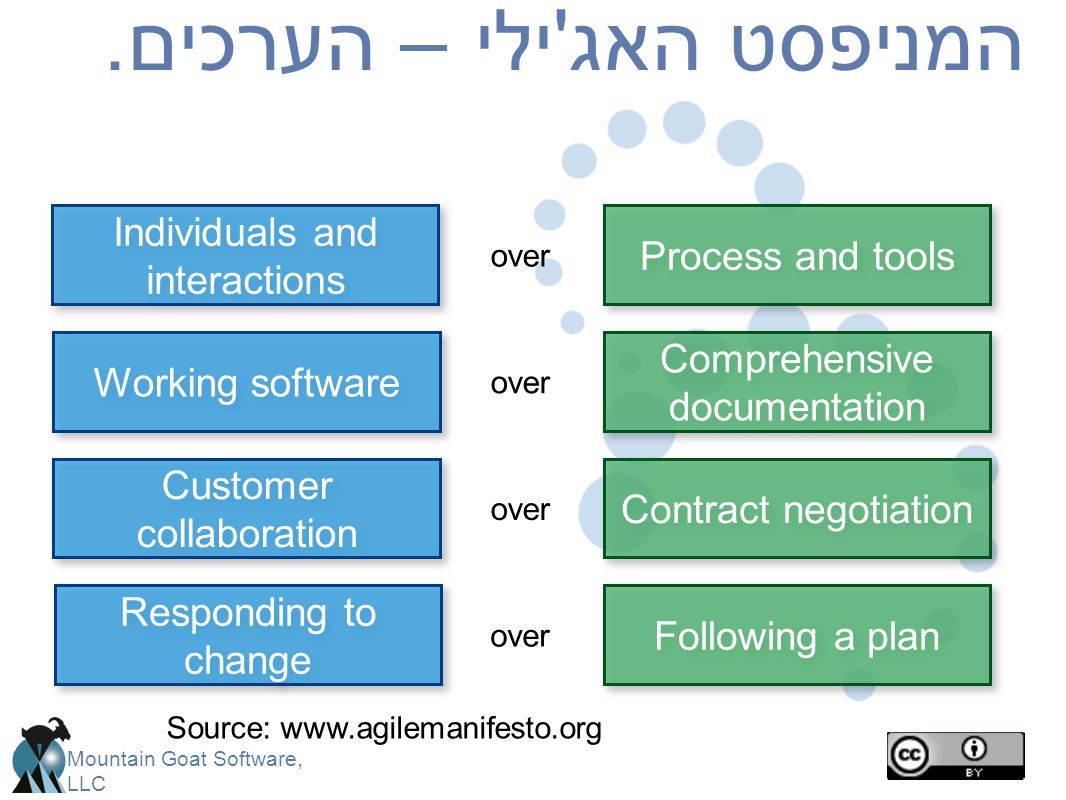 המניפסט האג'ילי – הערכים.

Individuals and interactions over Process and tools

Working software over Comprehensive documentation

Customer collaboration over Contract negotiation

Responding to change over Following a plan

Source: www.agilemanifesto.org

Mountain Goat Software, LLC

cc BY